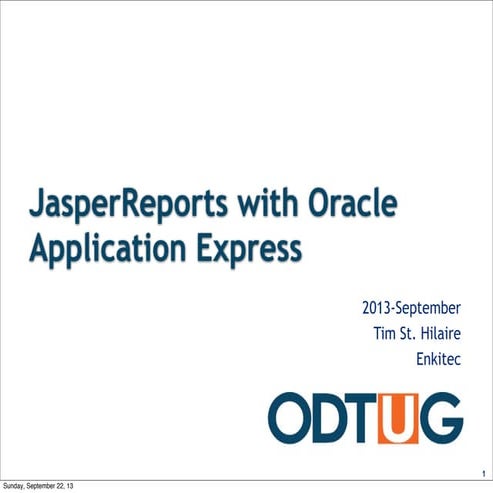 JasperReports with Oracle Application Express

2013-September
Tim St. Hilaire
Enkitec

ODTUG

1

Sunday, September 22, 13